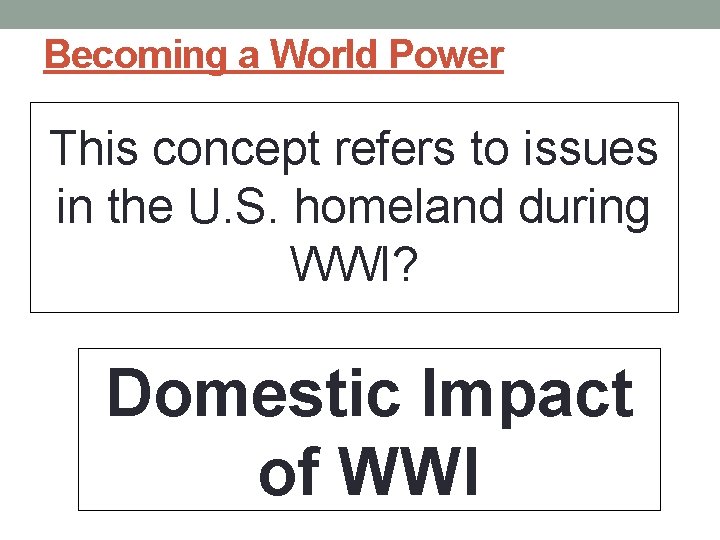 Becoming a World Power

This concept refers to issues in the U.S. homeland during WWI?

Domestic Impact of WWI